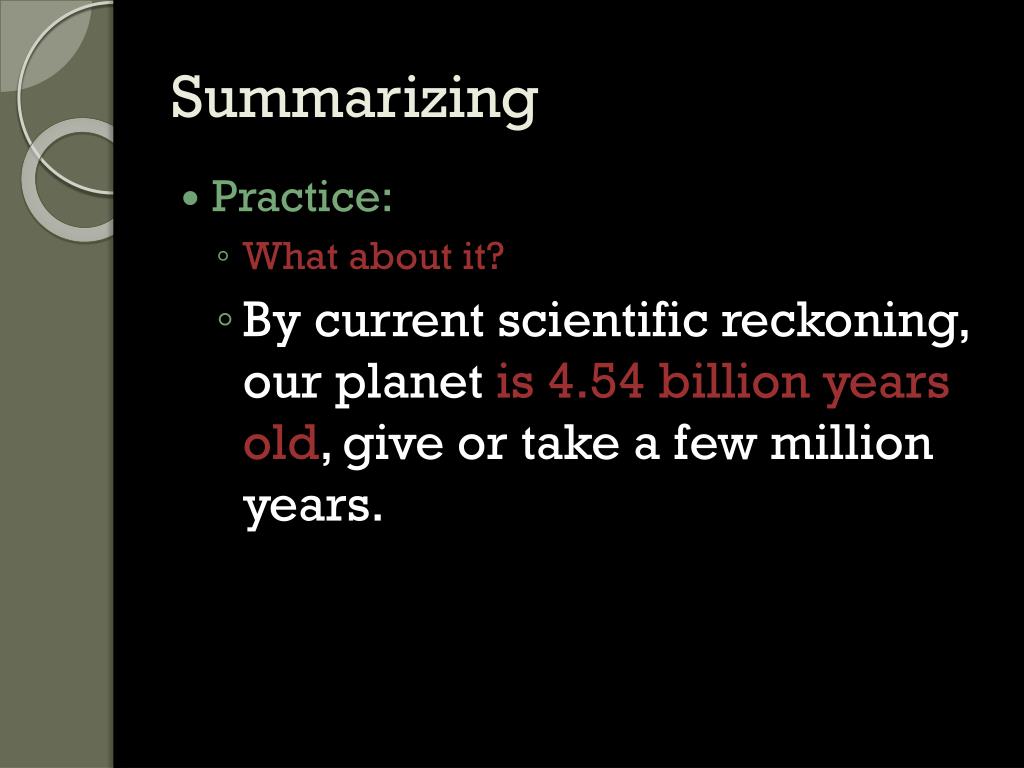 Summarizing

• Practice:
◦ What about it?
◦ By current scientific reckoning, our planet is 4.54 billion years old, give or take a few million years.